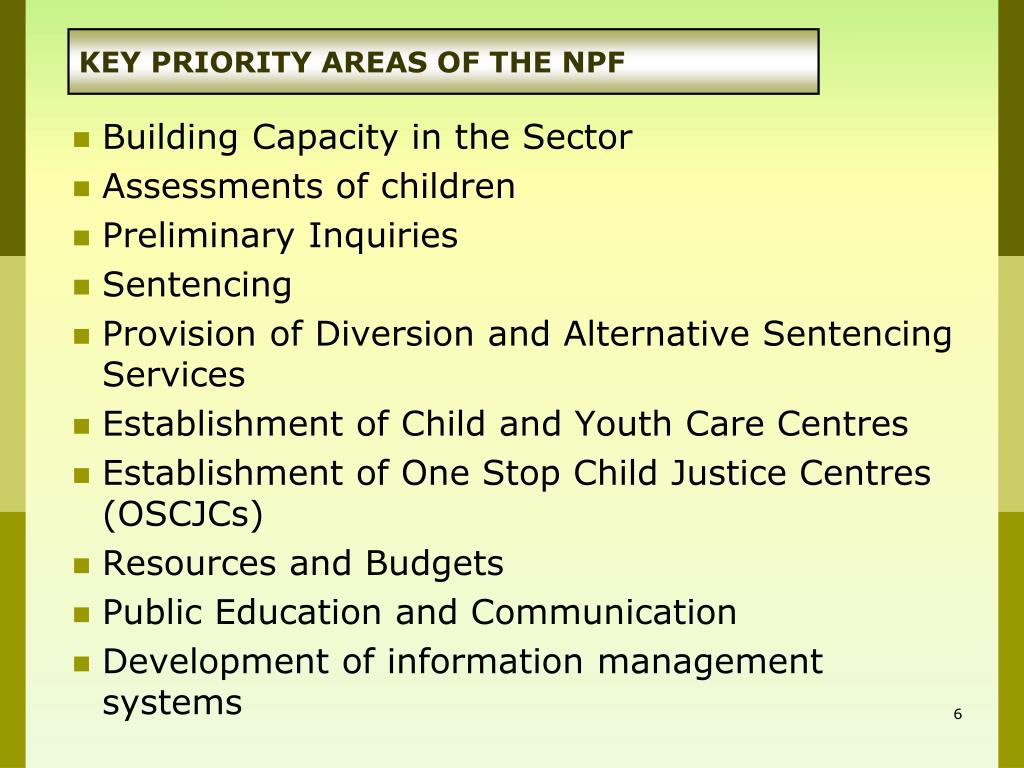 KEY PRIORITY AREAS OF THE NPF

- Building Capacity in the Sector
- Assessments of children
- Preliminary Inquiries
- Sentencing
- Provision of Diversion and Alternative Sentencing Services
- Establishment of Child and Youth Care Centres
- Establishment of One Stop Child Justice Centres (OSCJCs)
- Resources and Budgets
- Public Education and Communication
- Development of information management systems

6